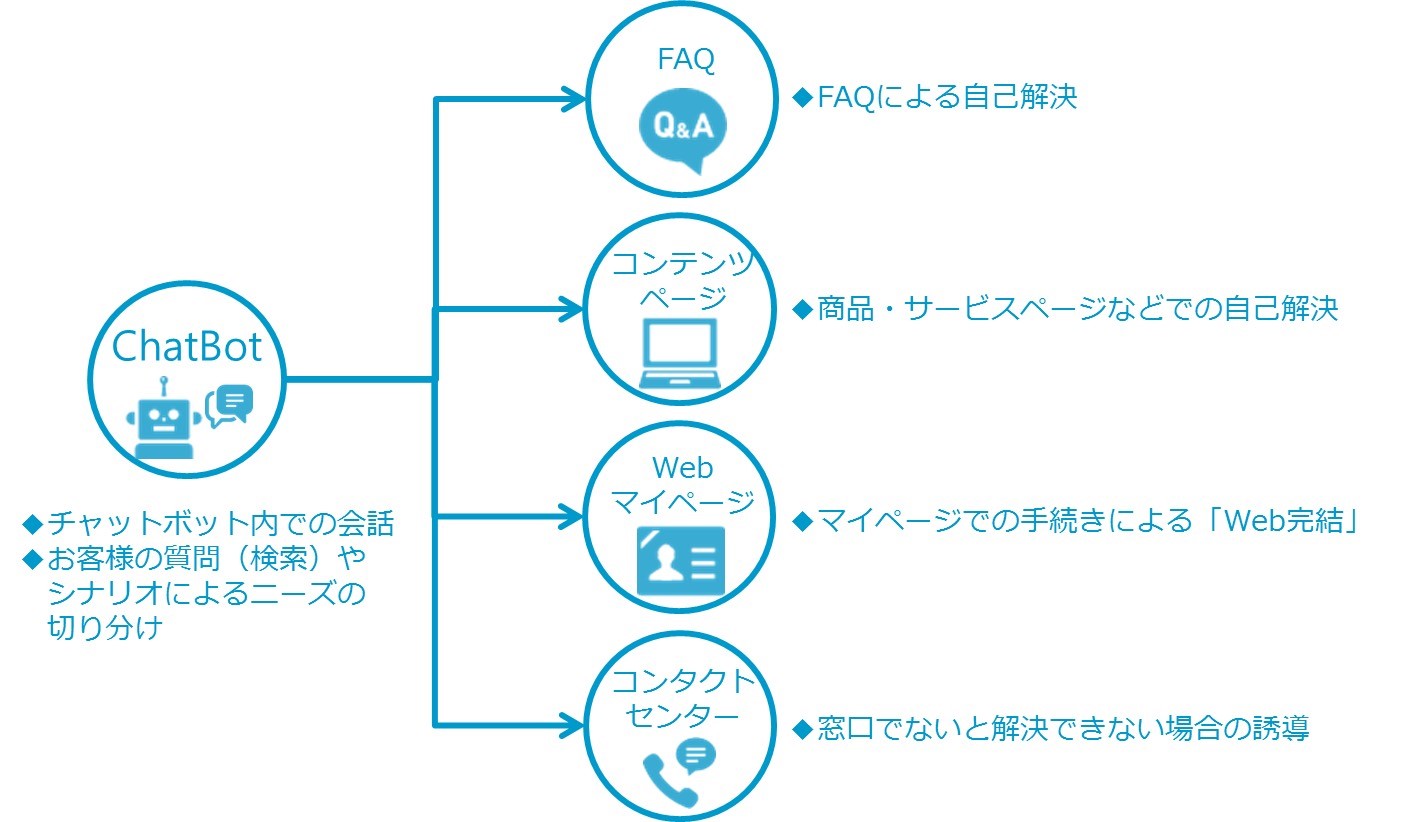 ChatBot

◆チャットボット内での会話
◆お客様の質問（検索）やシナリオによるニーズの切り分け

FAQ

Q&A

◆FAQによる自己解決

コンテンツページ

◆商品・サービスページなどでの自己解決

Web
マイページ

◆マイページでの手続きによる「Web完結」

コンタクトセンター

◆窓口でないと解決できない場合の誘導